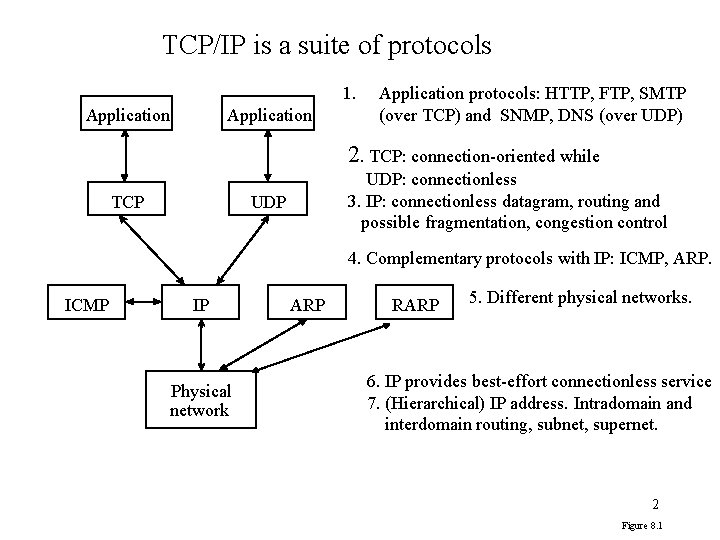 TCP/IP is a suite of protocols

Application

Application

TCP

UDP

ICMP

IP

ARP

RARP

Physical network

1. Application protocols: HTTP, FTP, SMTP (over TCP) and SNMP, DNS (over UDP)

2. TCP: connection-oriented while UDP: connectionless

3. IP: connectionless datagram, routing and possible fragmentation, congestion control

4. Complementary protocols with IP: ICMP, ARP.

5. Different physical networks.

6. IP provides best-effort connectionless service

7. (Hierarchical) IP address. Intradomain and interdomain routing, subnet, supernet.

2

Figure 8.1